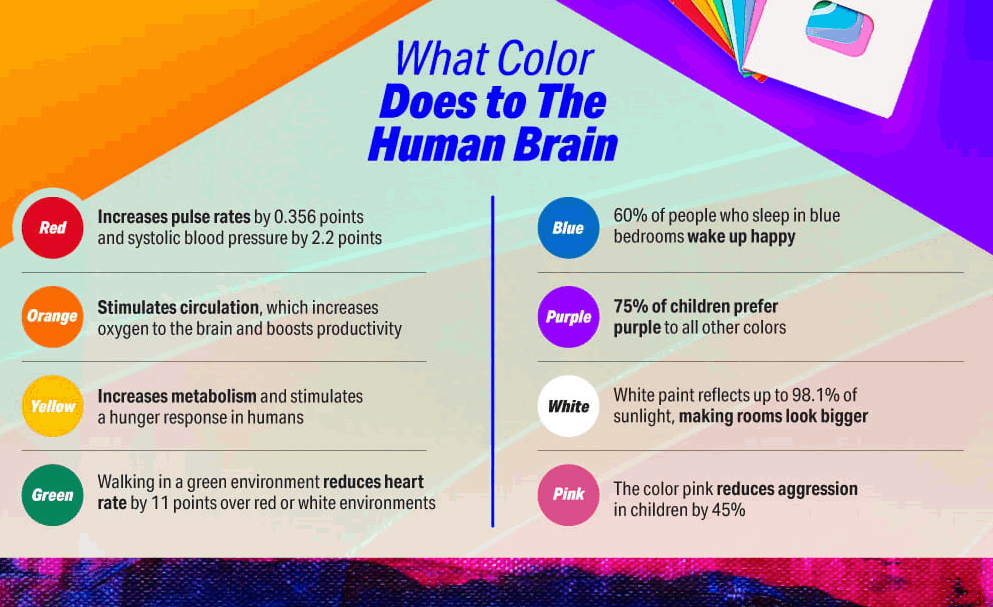 What Color Does to The Human Brain

Red
Increases pulse rates by 0.356 points and systolic blood pressure by 2.2 points

Orange
Stimulates circulation, which increases oxygen to the brain and boosts productivity

Yellow
Increases metabolism and stimulates a hunger response in humans

Green
Walking in a green environment reduces heart rate by 11 points over red or white environments

Blue
60% of people who sleep in blue bedrooms wake up happy

Purple
75% of children prefer purple to all other colors

White
White paint reflects up to 98.1% of sunlight, making rooms look bigger

Pink
The color pink reduces aggression in children by 45%